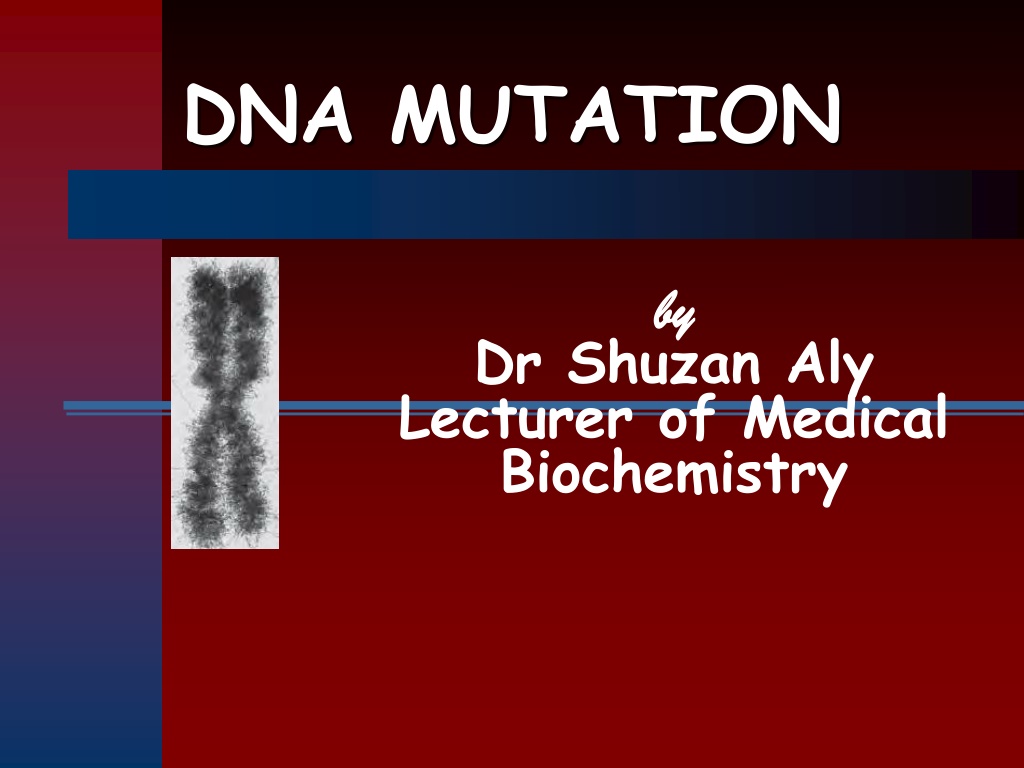 DNA MUTATION

by
Dr Shuzan Aly
Lecturer of Medical Biochemistry